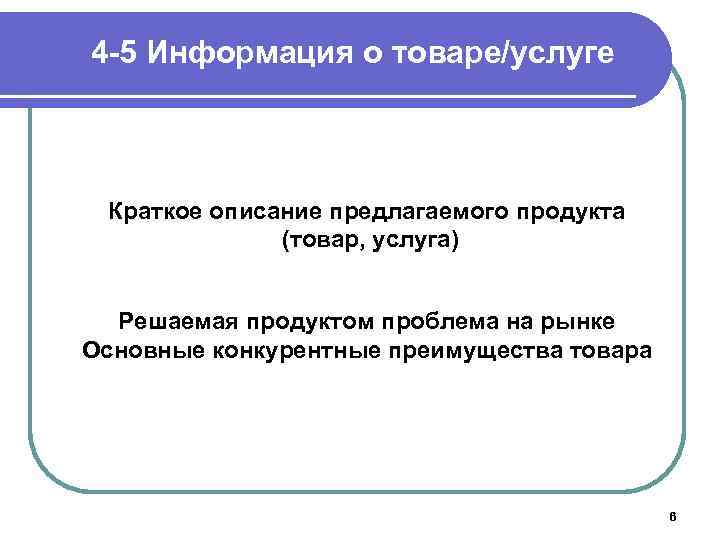 4-5 Информация о товаре/услуге

Краткое описание предлагаемого продукта (товар, услуга)

Решаемая продуктом проблема на рынке
Основные конкурентные преимущества товара

6